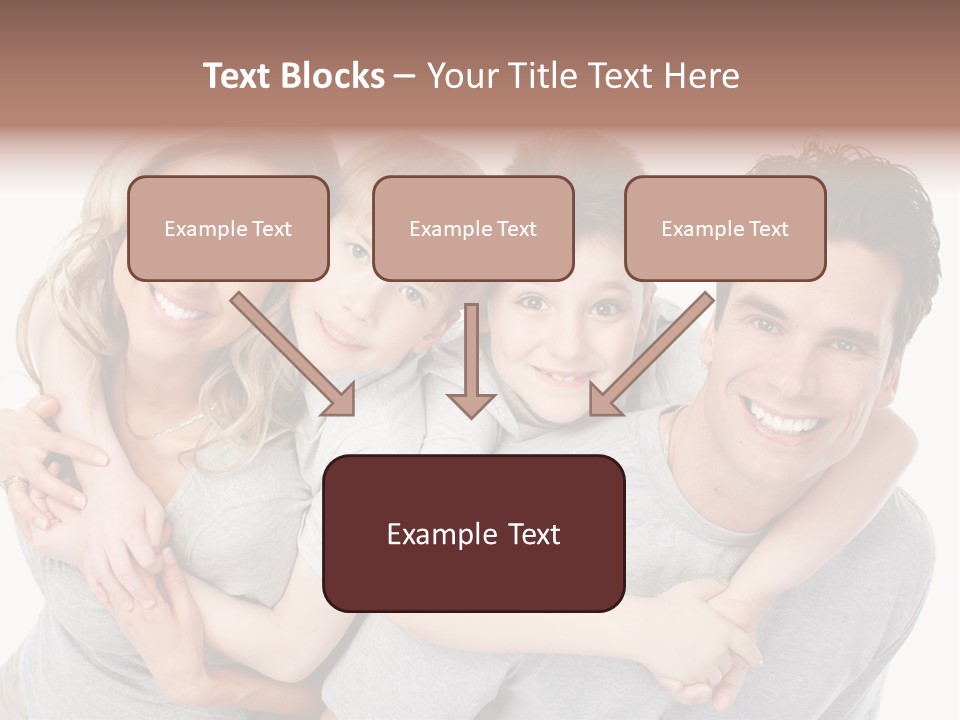 Text Blocks – Your Title Text Here

Example Text

Example Text

Example Text

Example Text